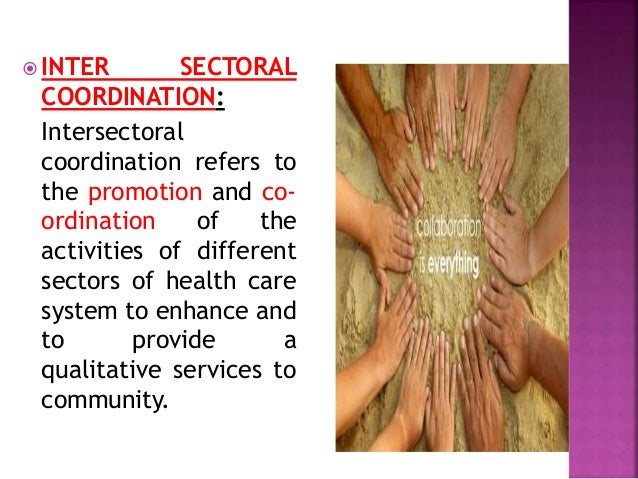 INTER SECTORAL COORDINATION:

Intersectoral coordination refers to the promotion and co-ordination of the activities of different sectors of health care system to enhance and to provide a qualitative services to community.

collaboration is everything